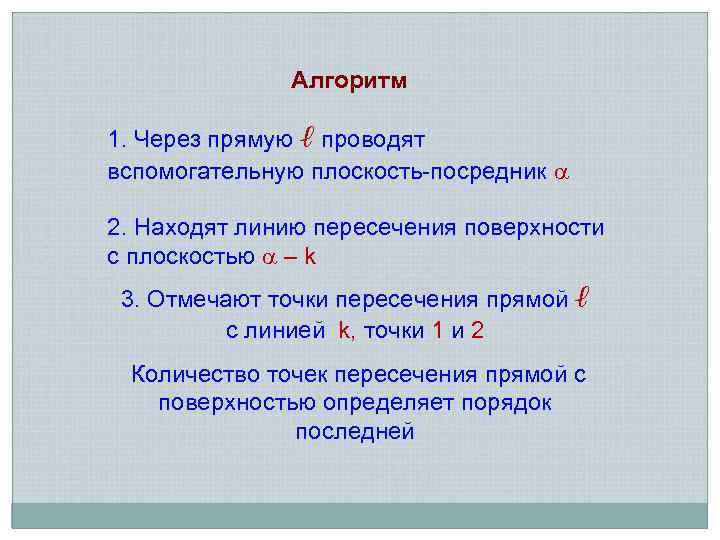 Алгоритм

1. Через прямую $\ell$ проводят вспомогательную плоскость-посредник $\alpha$

2. Находят линию пересечения поверхности с плоскостью $\alpha$ – k

3. Отмечают точки пересечения прямой $\ell$ с линией k, точки 1 и 2

Количество точек пересечения прямой с поверхностью определяет порядок последней